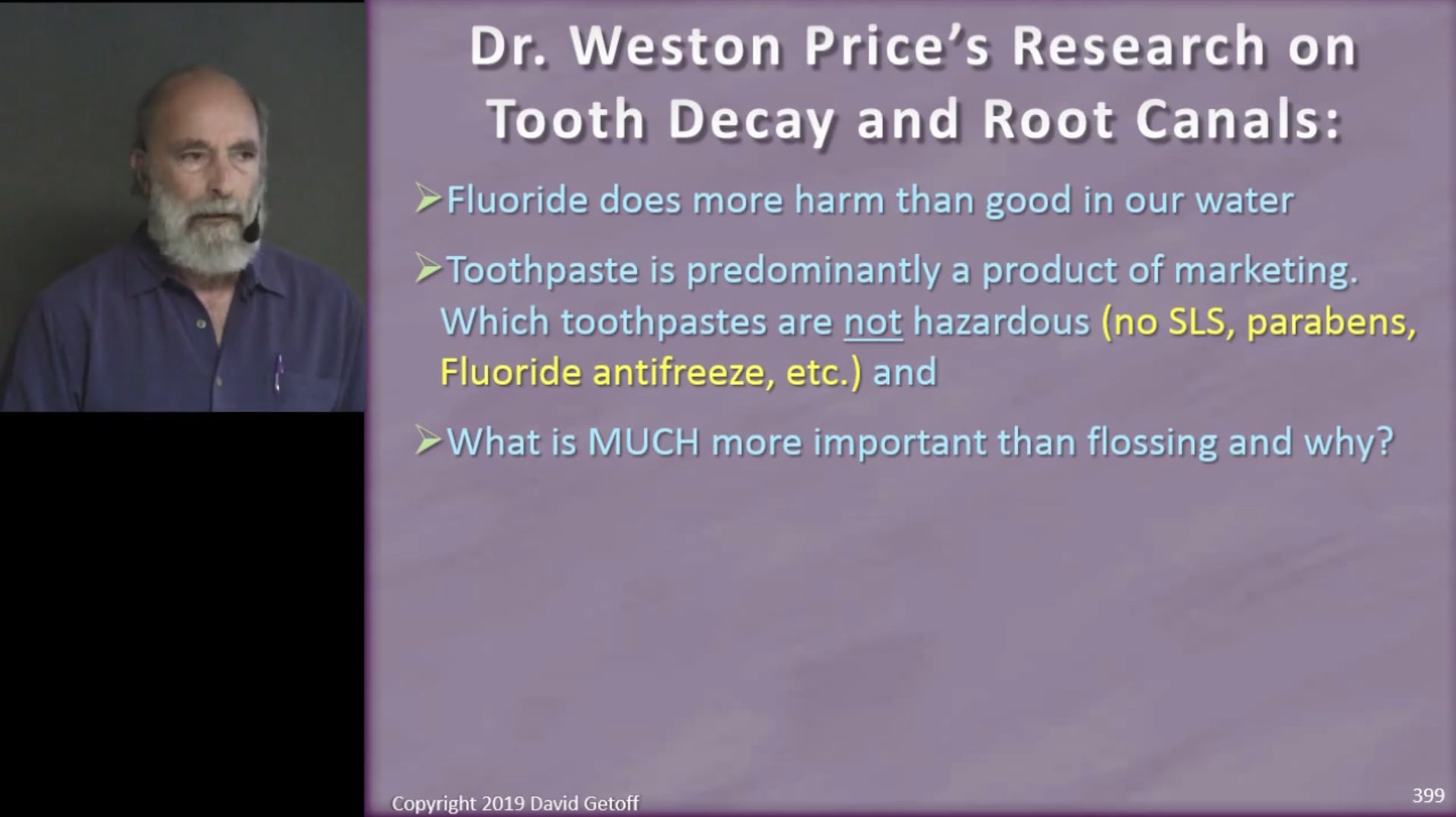 Dr. Weston Price's Research on Tooth Decay and Root Canals:

➢Fluoride does more harm than good in our water

➢Toothpaste is predominantly a product of marketing. Which toothpastes are not hazardous (no SLS, parabens, Fluoride antifreeze, etc.) and

➢What is MUCH more important than flossing and why?

Copyright 2019 David Getoff

399